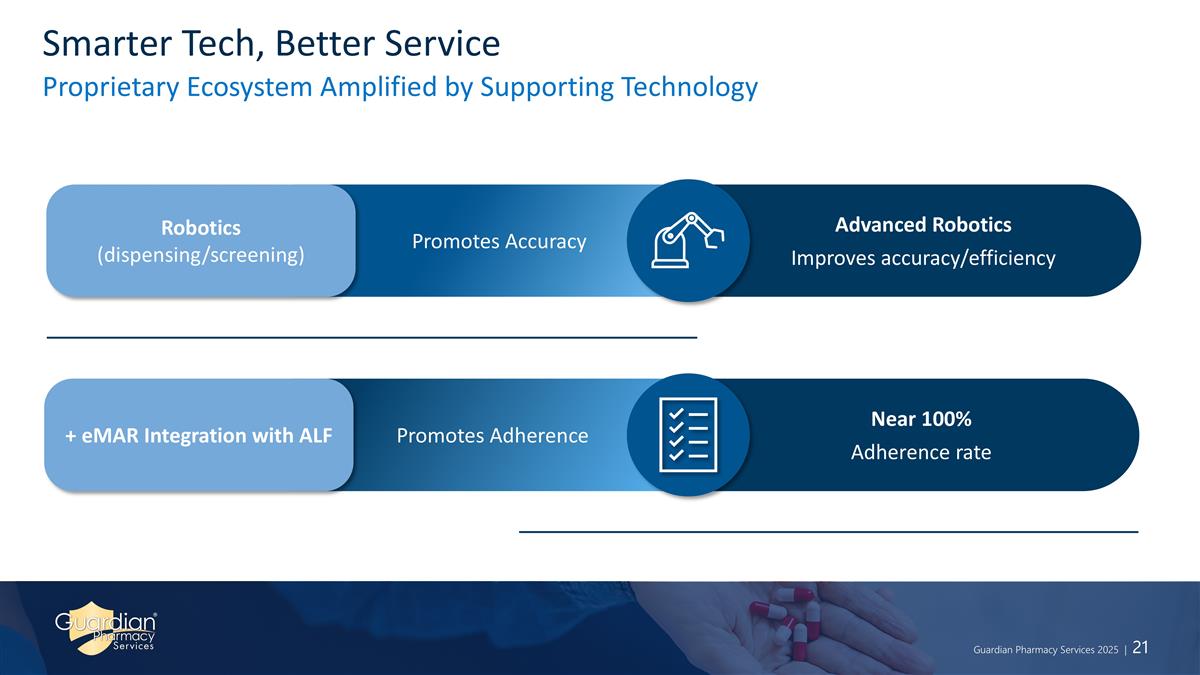 Smarter Tech, Better Service

Proprietary Ecosystem Amplified by Supporting Technology

Robotics
(dispensing/screening)

Promotes Accuracy

Advanced Robotics
Improves accuracy/efficiency

+ eMAR Integration with ALF

Promotes Adherence

Near 100%
Adherence rate

Guardian® Pharmacy Services

Guardian Pharmacy Services 2025 | 21